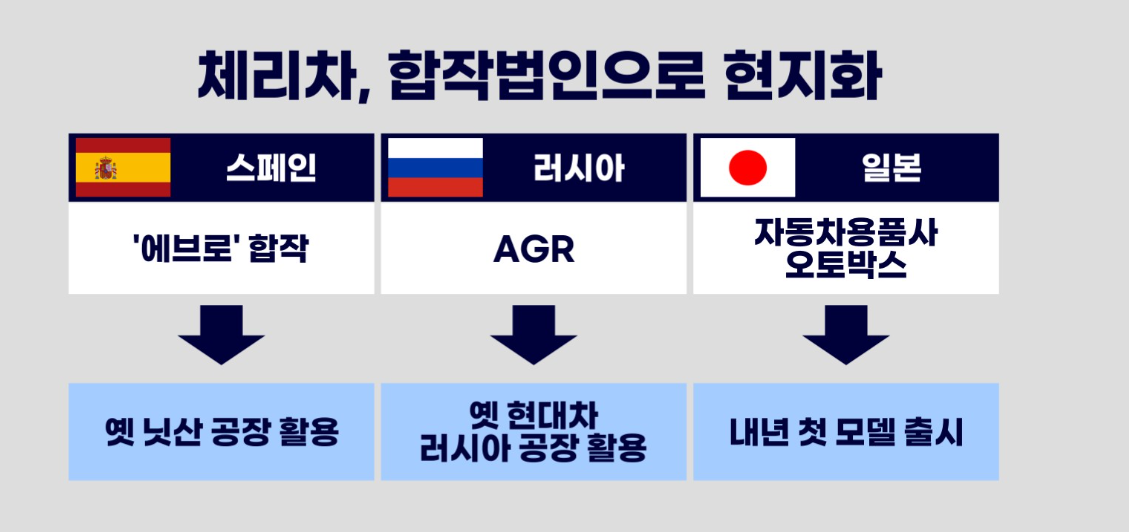 체리차, 합작법인으로 현지화

| 스페인 | 러시아 | 일본 |
|---|---|---|
| '에브로' 합작 | AGR | 자동차용품사 오토박스 |
| 옛 닛산 공장 활용 | 옛 현대차 러시아 공장 활용 | 내년 첫 모델 출시 |